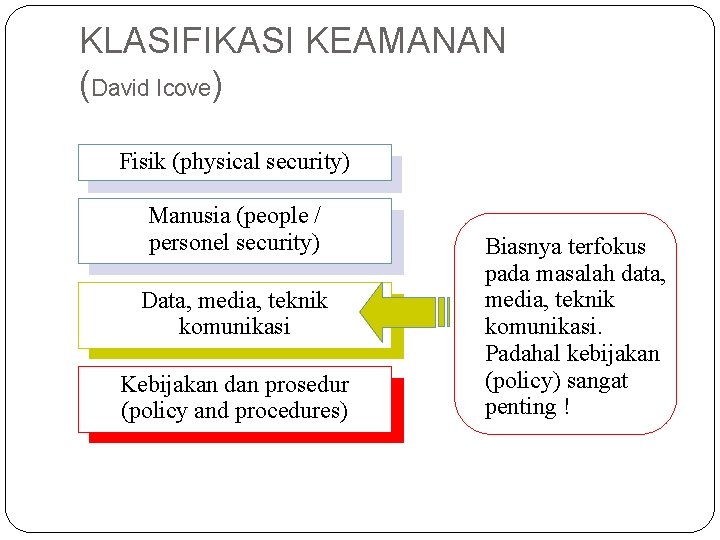 KLASIFIKASI KEAMANAN
(David Icove)

Fisik (physical security)

Manusia (people / personel security)

Data, media, teknik komunikasi

Kebijakan dan prosedur (policy and procedures)

Biasnya terfokus pada masalah data, media, teknik komunikasi. Padahal kebijakan (policy) sangat penting !